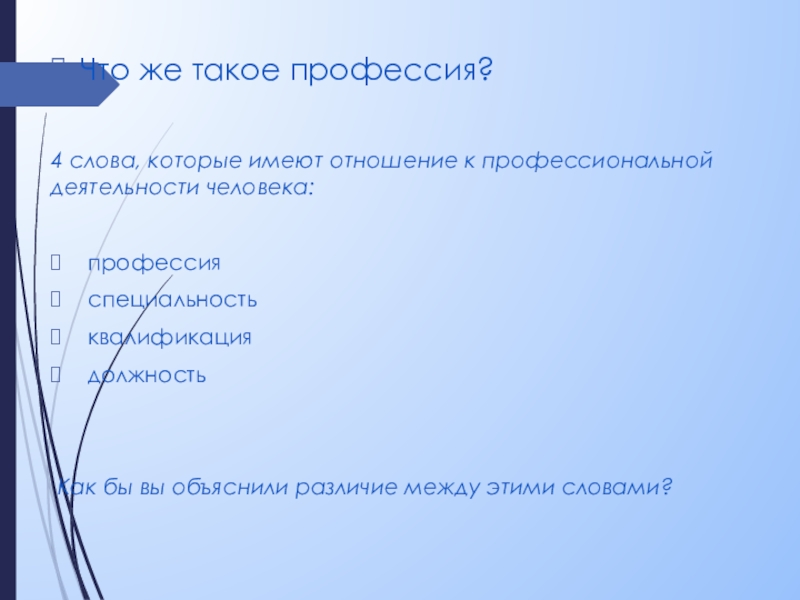 Что же такое профессия?

4 слова, которые имеют отношение к профессиональной деятельности человека:

профессия
специальность
квалификация
должность

Как бы вы объяснили различие между этими словами?